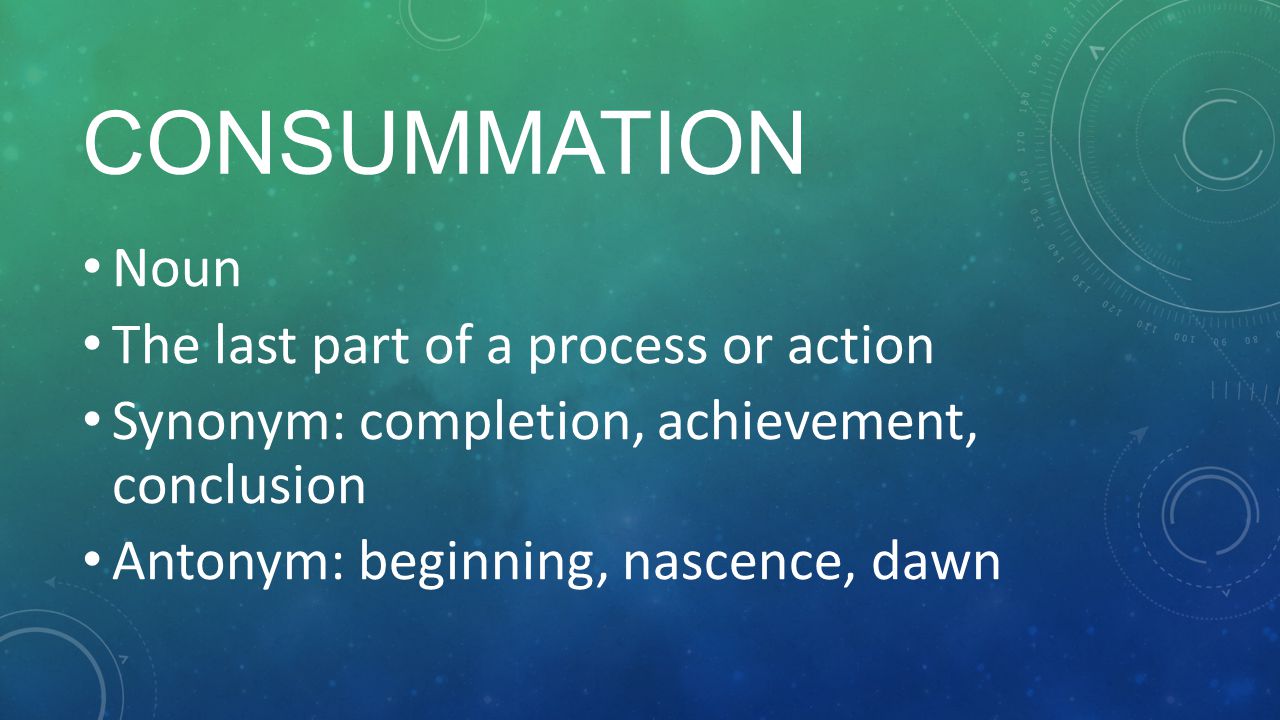 CONSUMMATION

• Noun
• The last part of a process or action
• Synonym: completion, achievement, conclusion
• Antonym: beginning, nascence, dawn